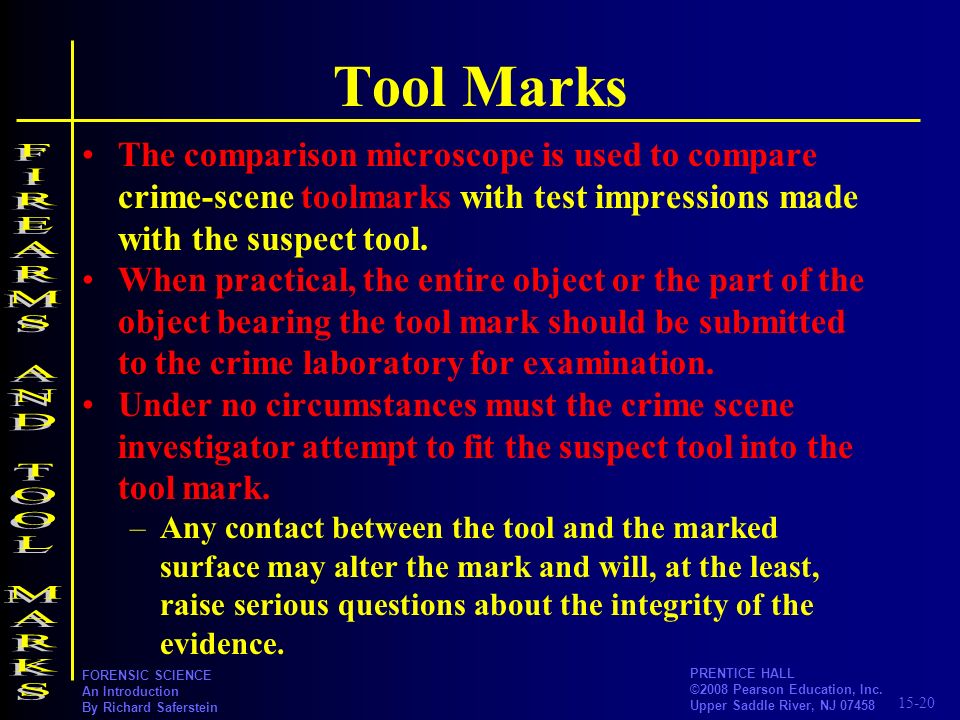 FIREARMS AND TOOL MARKS

Tool Marks

• The comparison microscope is used to compare crime-scene toolmarks with test impressions made with the suspect tool.
• When practical, the entire object or the part of the object bearing the tool mark should be submitted to the crime laboratory for examination.
• Under no circumstances must the crime scene investigator attempt to fit the suspect tool into the tool mark.
– Any contact between the tool and the marked surface may alter the mark and will, at the least, raise serious questions about the integrity of the evidence.

FORENSIC SCIENCE
An Introduction
By Richard Saferstein

PRENTICE HALL
©2008 Pearson Education, Inc.
Upper Saddle River, NJ 07458

15-20